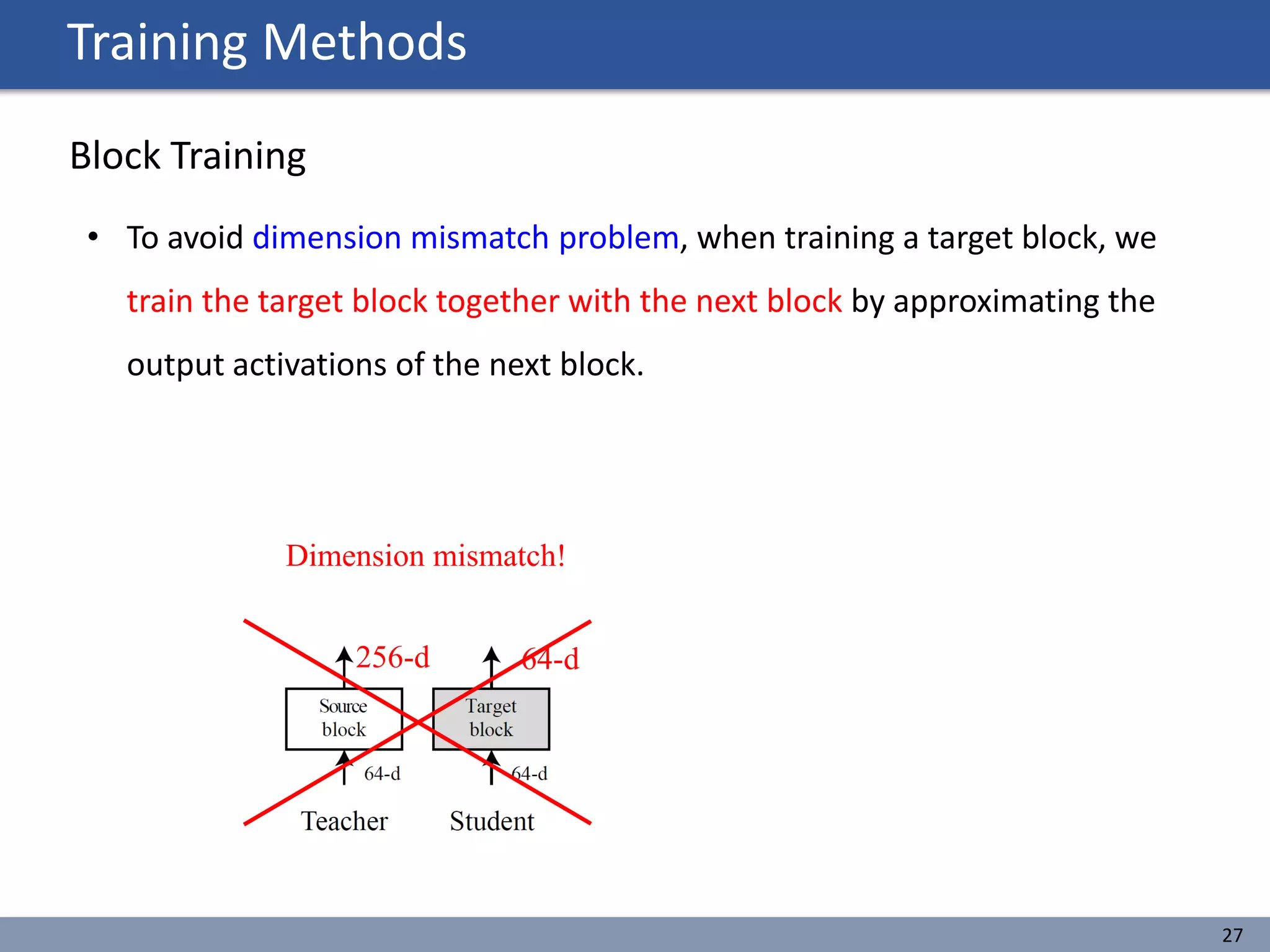 Training Methods

Block Training

• To avoid dimension mismatch problem, when training a target block, we train the target block together with the next block by approximating the output activations of the next block.

Dimension mismatch!

256-d

64-d

Source block

Target block

64-d

64-d

Teacher

Student

27